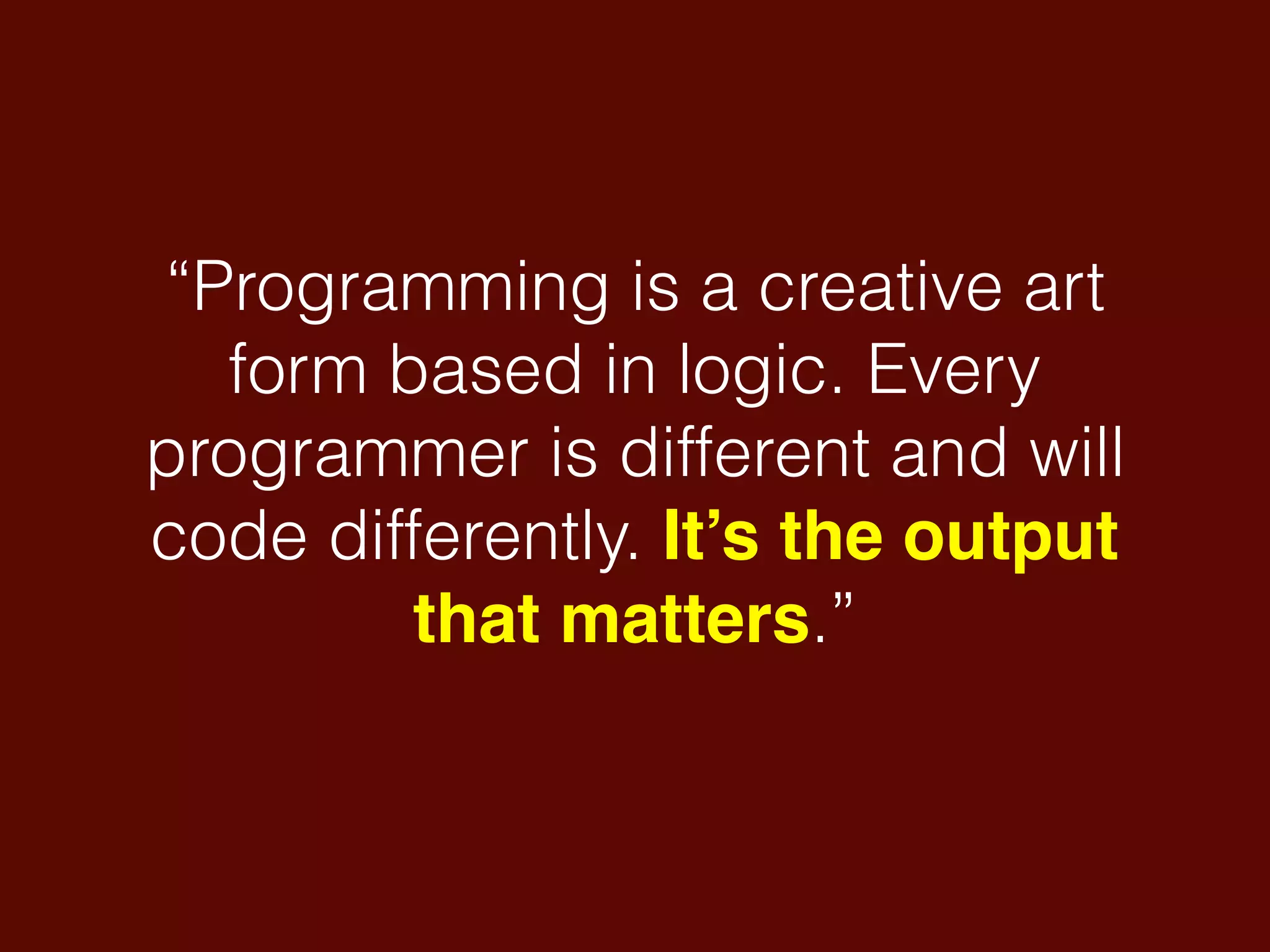 “Programming is a creative art form based in logic. Every programmer is different and will code differently. It’s the output that matters.”